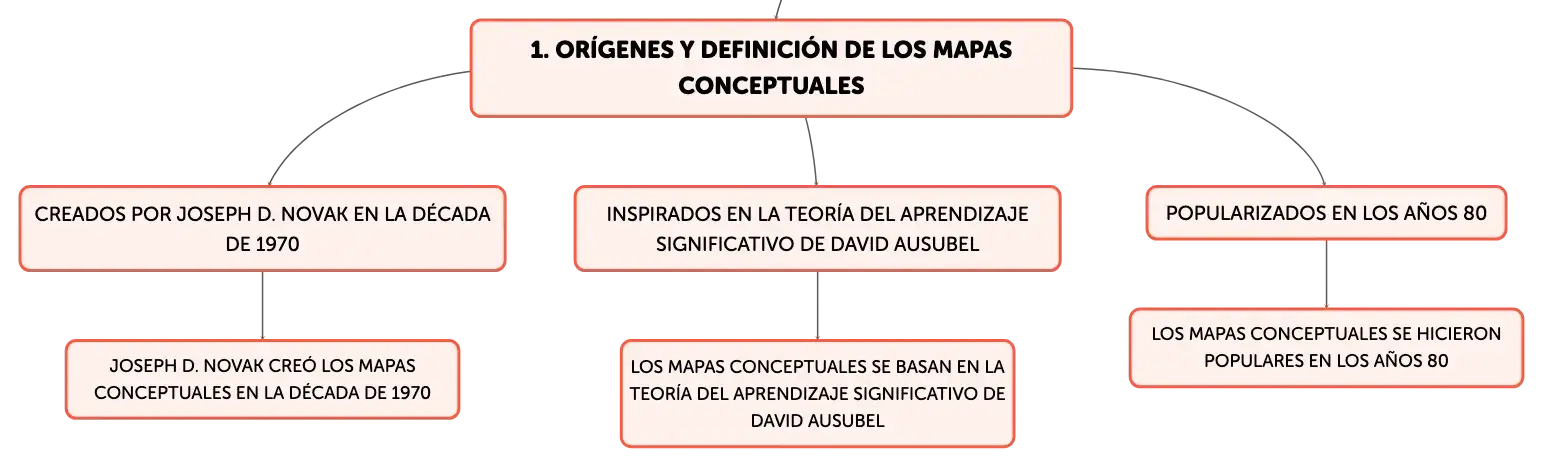 1. ORÍGENES Y DEFINICIÓN DE LOS MAPAS CONCEPTUALES

CREADOS POR JOSEPH D. NOVAK EN LA DÉCADA DE 1970

JOSEPH D. NOVAK CREÓ LOS MAPAS CONCEPTUALES EN LA DÉCADA DE 1970

INSPIRADOS EN LA TEORÍA DEL APRENDIZAJE SIGNIFICATIVO DE DAVID AUSUBEL

LOS MAPAS CONCEPTUALES SE BASAN EN LA TEORÍA DEL APRENDIZAJE SIGNIFICATIVO DE DAVID AUSUBEL

POPULARIZADOS EN LOS AÑOS 80

LOS MAPAS CONCEPTUALES SE HICIERON POPULARES EN LOS AÑOS 80